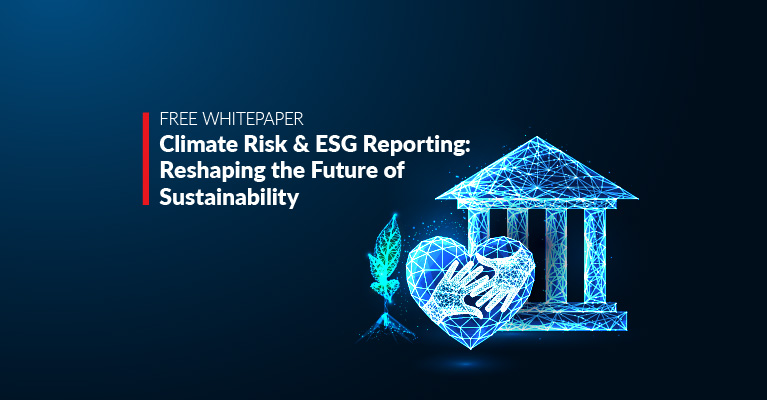 FREE WHITEPAPER

Climate Risk & ESG Reporting: Reshaping the Future of Sustainability